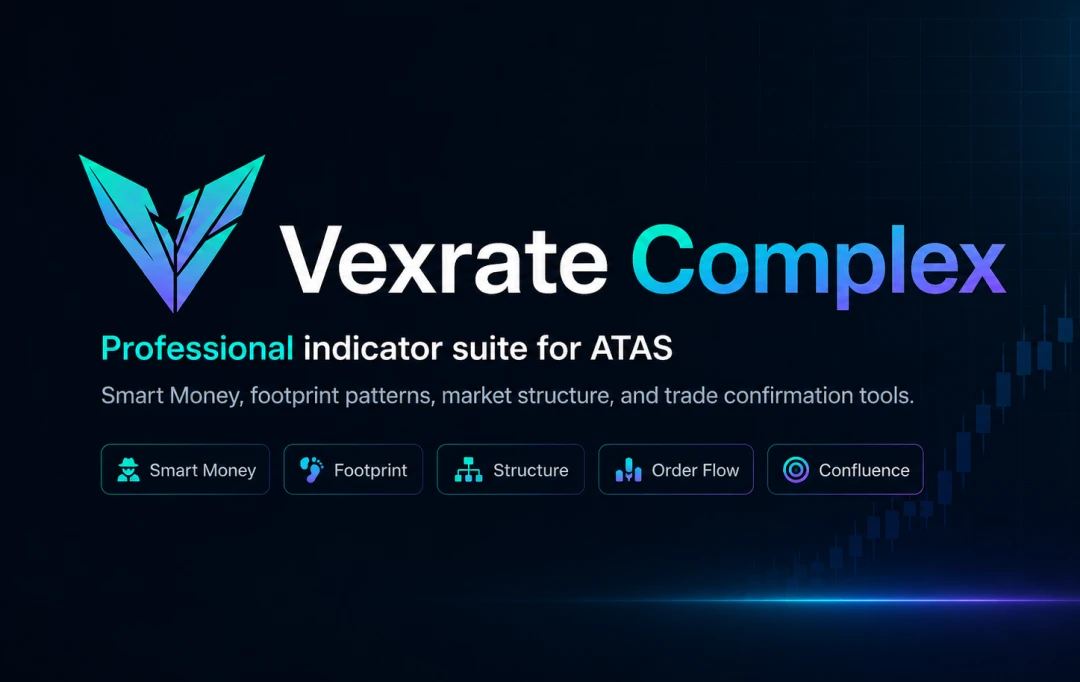 Vexrate Complex

Professional indicator suite for ATAS

Smart Money, footprint patterns, market structure, and trade confirmation tools.

Smart Money Footprint Structure Order Flow Confluence